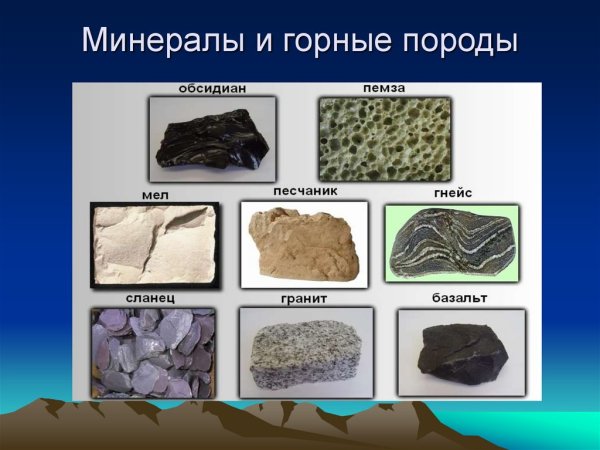 Минералы и горные породы

обсидиан

пемза

мел

песчаник

гнейс

сланец

гранит

базальт